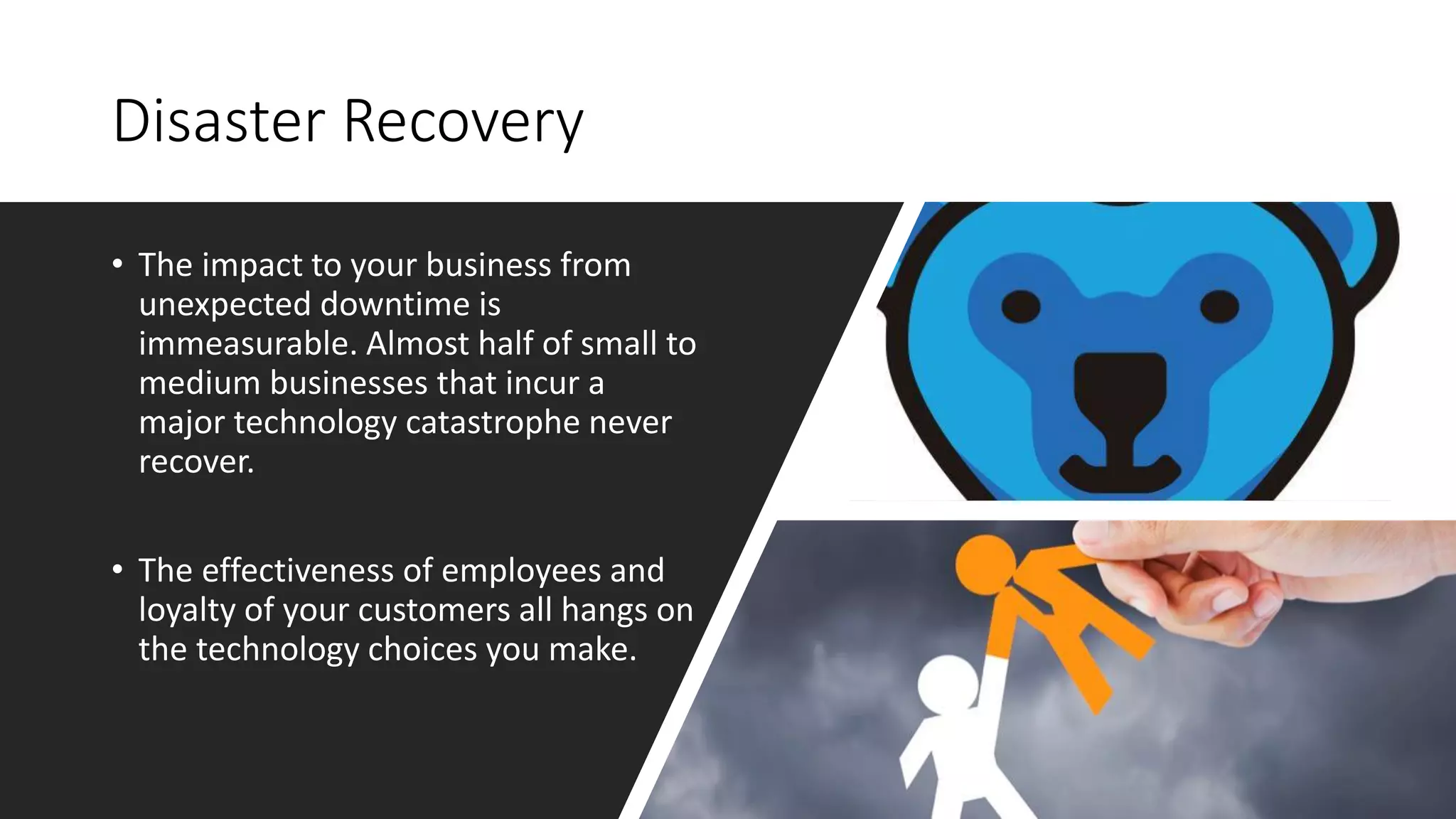 Disaster Recovery

• The impact to your business from unexpected downtime is immeasurable. Almost half of small to medium businesses that incur a major technology catastrophe never recover.

• The effectiveness of employees and loyalty of your customers all hangs on the technology choices you make.